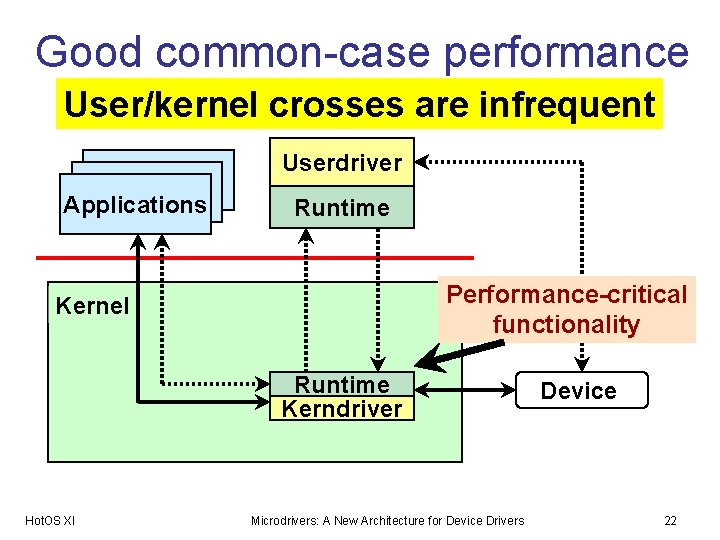 Good common-case performance

User/kernel crosses are infrequent

Applications

Userdriver

Runtime

Kernel

Performance-critical functionality

Runtime

Kerndriver

Device

HotOS XI

Microdrivers: A New Architecture for Device Drivers

22